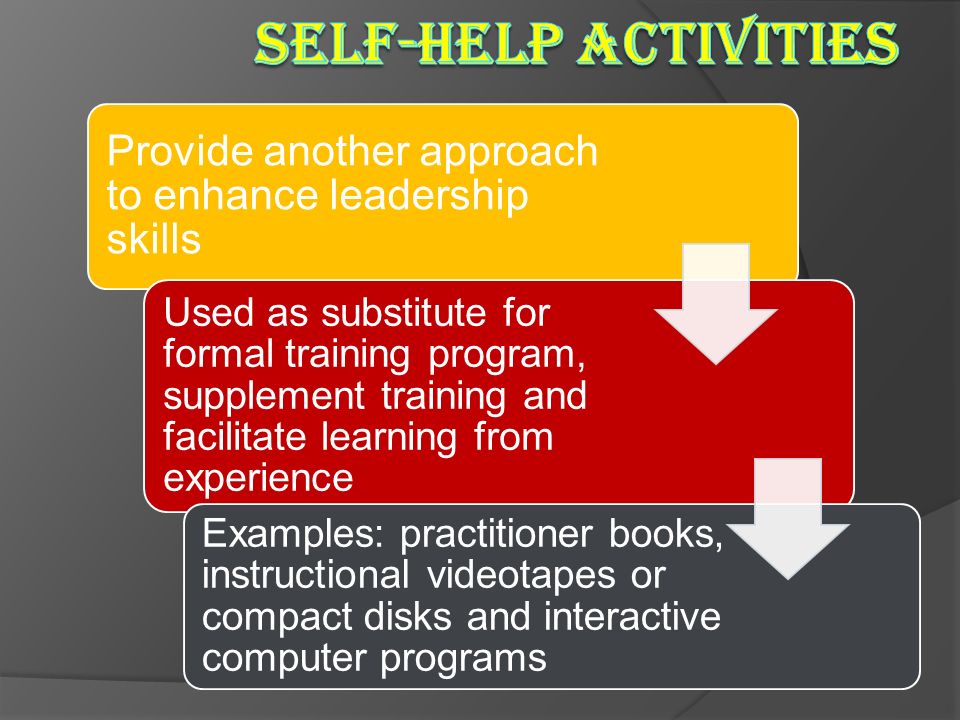 SELF-HELP ACTIVITIES

Provide another approach to enhance leadership skills

Used as substitute for formal training program, supplement training and facilitate learning from experience

Examples: practitioner books, instructional videotapes or compact disks and interactive computer programs